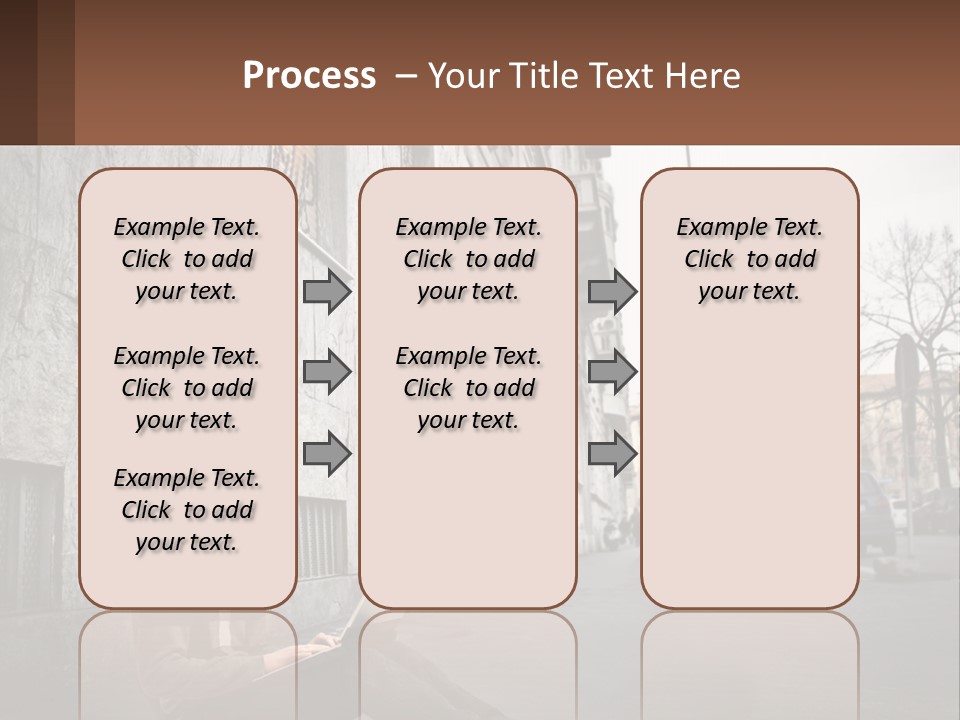 Process – Your Title Text Here

Example Text. Click to add your text.

Example Text. Click to add your text.

Example Text. Click to add your text.

Example Text. Click to add your text.

Example Text. Click to add your text.

Example Text. Click to add your text.